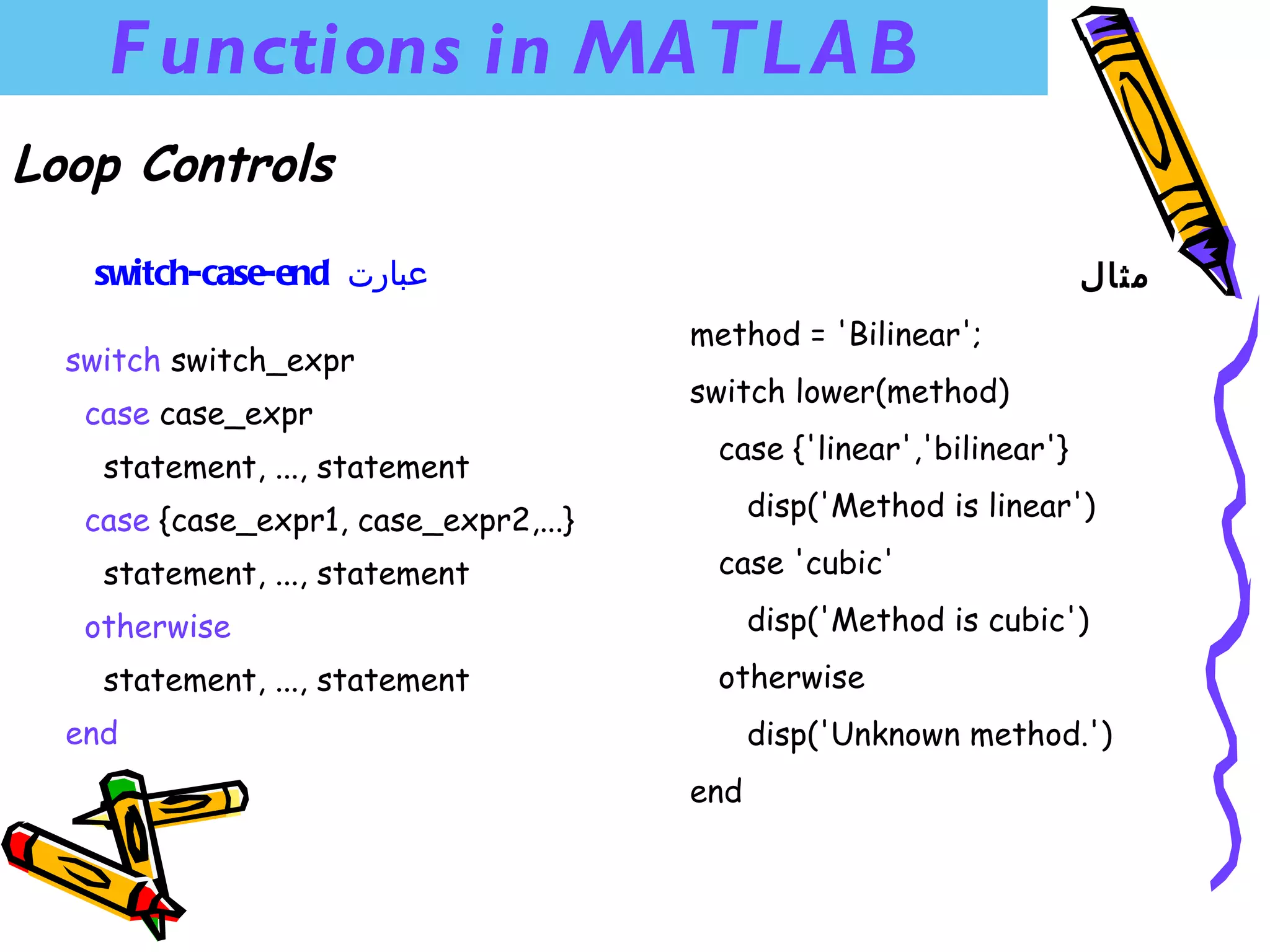 Functions in MATLAB

Loop Controls

عبارت switch-case-end

switch switch_expr
case case_expr
statement, ..., statement
case {case_expr1, case_expr2,...}
statement, ..., statement
otherwise
statement, ..., statement
end

مثال

method = 'Bilinear';
switch lower(method)
case {'linear','bilinear'}
disp('Method is linear')
case 'cubic'
disp('Method is cubic')
otherwise
disp('Unknown method.')
end